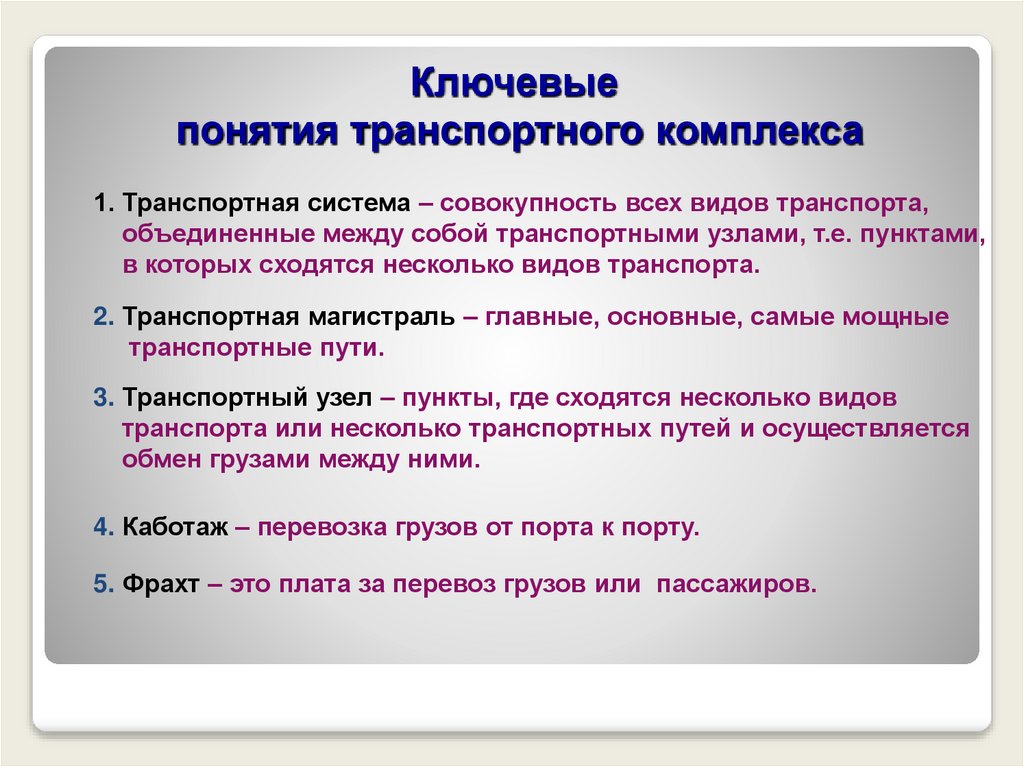 Ключевые
понятия транспортного комплекса

1. Транспортная система – совокупность всех видов транспорта, объединенные между собой транспортными узлами, т.е. пунктами, в которых сходятся несколько видов транспорта.

2. Транспортная магистраль – главные, основные, самые мощные транспортные пути.

3. Транспортный узел – пункты, где сходятся несколько видов транспорта или несколько транспортных путей и осуществляется обмен грузами между ними.

4. Каботаж – перевозка грузов от порта к порту.

5. Фрахт – это плата за перевоз грузов или пассажиров.